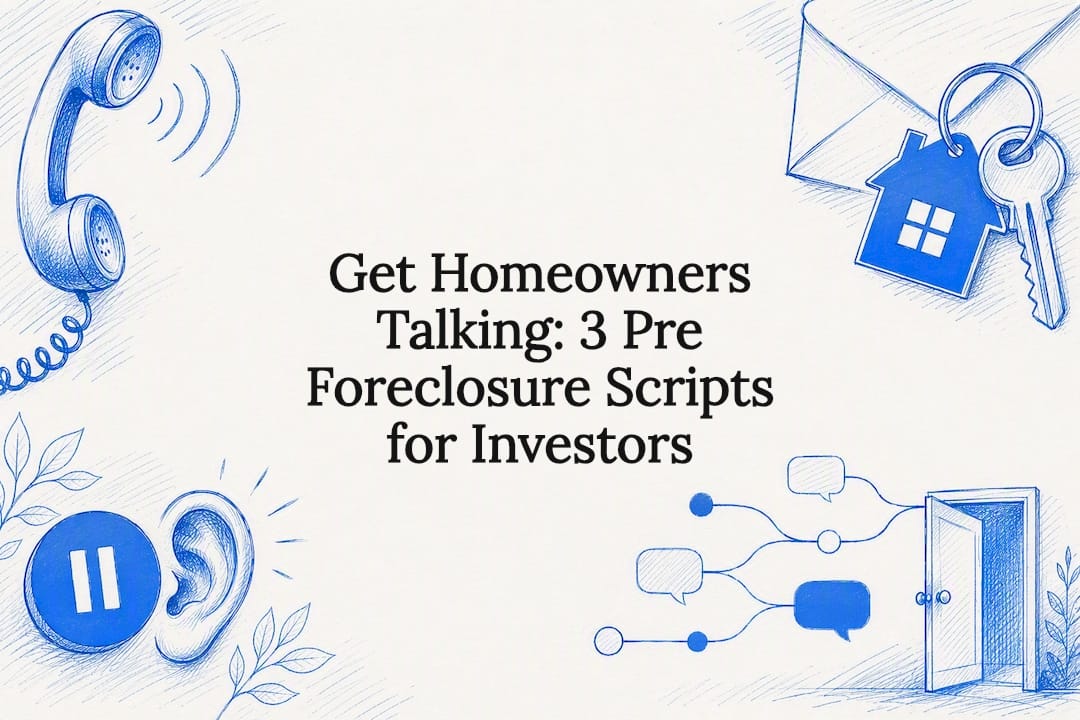 Get Homeowners Talking: 3 Pre Foreclosure Scripts for Investors